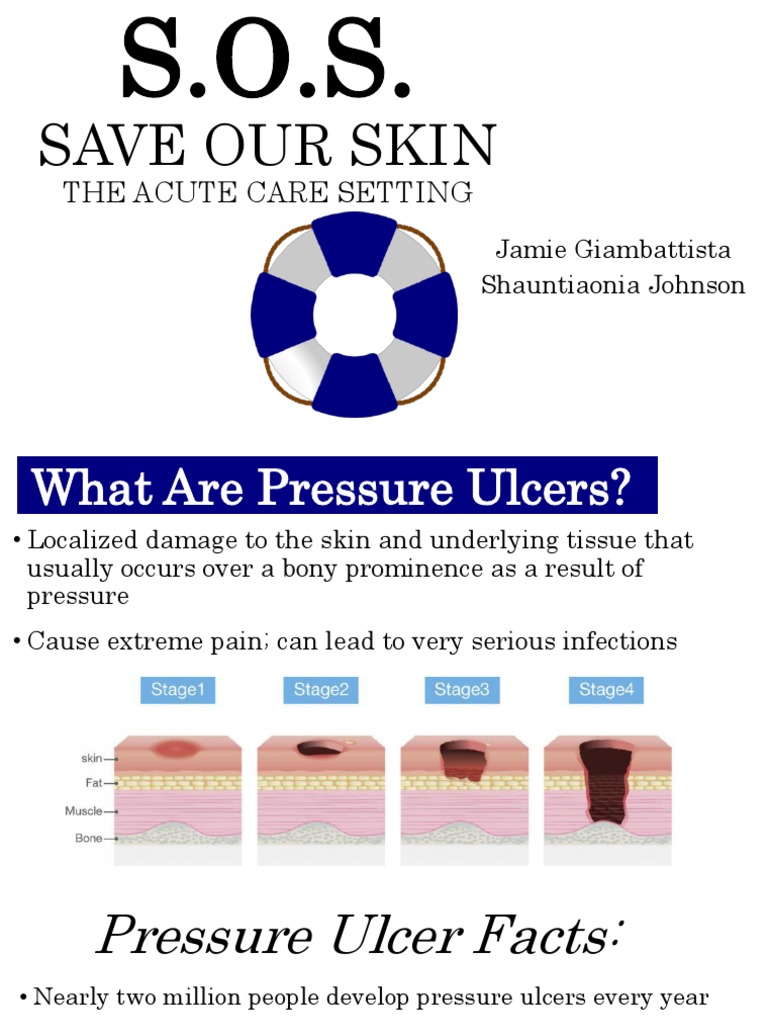 S.O.S.
SAVE OUR SKIN
THE ACUTE CARE SETTING

Jamie Giambattista
Shauntiaonia Johnson

What Are Pressure Ulcers?

• Localized damage to the skin and underlying tissue that usually occurs over a bony prominence as a result of pressure

• Cause extreme pain; can lead to very serious infections

Stage1 Stage2 Stage3 Stage4

skin
Fat
Muscle
Bone

Pressure Ulcer Facts:

• Nearly two million people develop pressure ulcers every year